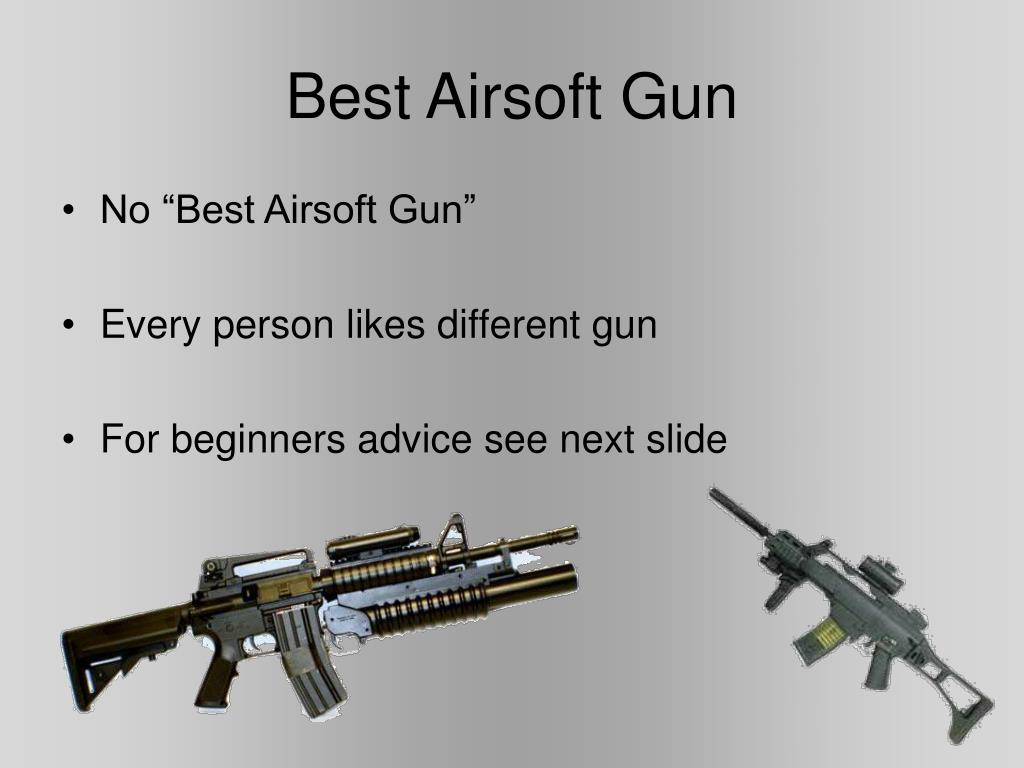 Best Airsoft Gun

• No “Best Airsoft Gun”

• Every person likes different gun

• For beginners advice see next slide